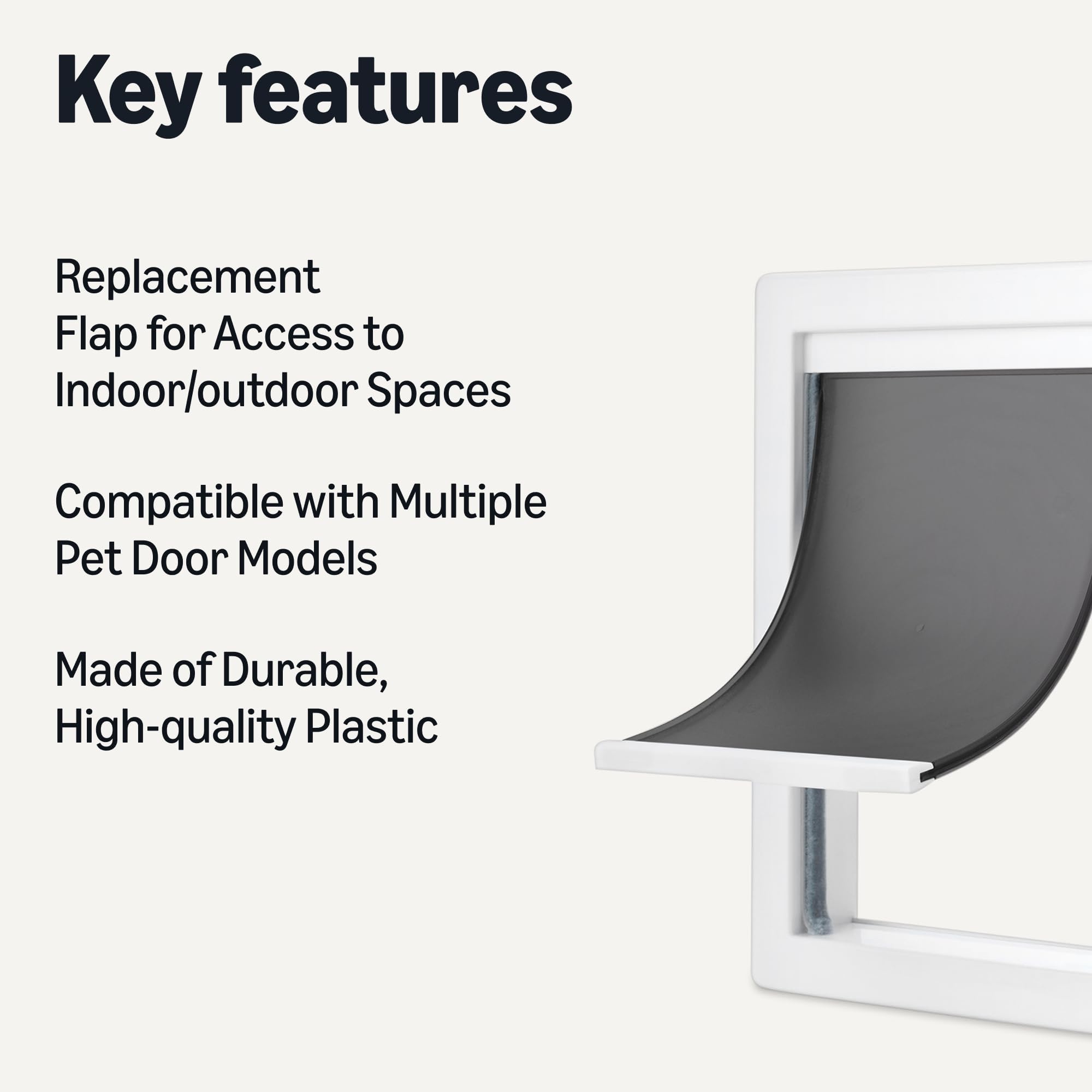 Key features

Replacement Flap for Access to Indoor/outdoor Spaces

Compatible with Multiple Pet Door Models

Made of Durable, High-quality Plastic